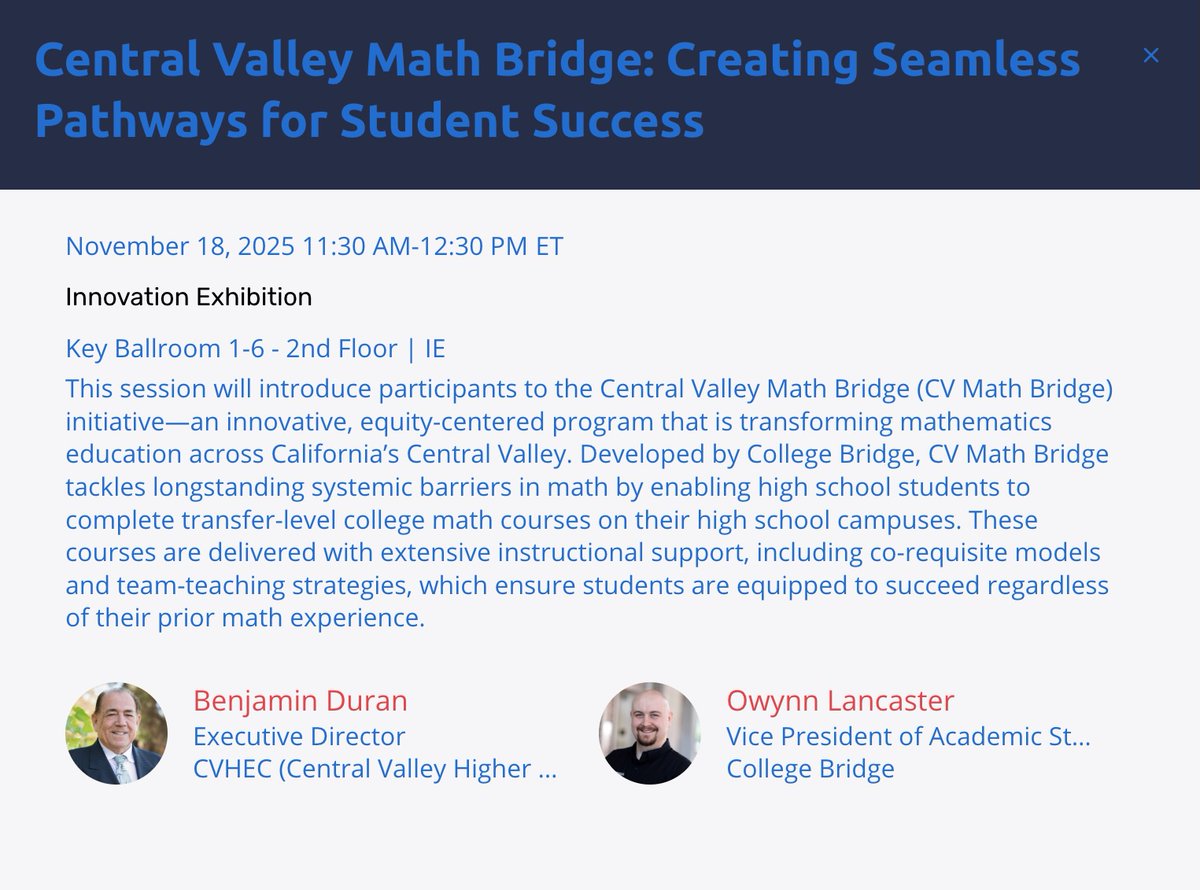 Central Valley Math Bridge: Creating Seamless Pathways for Student Success

×

November 18, 2025 11:30 AM-12:30 PM ET

Innovation Exhibition

Key Ballroom 1-6 - 2nd Floor | IE

This session will introduce participants to the Central Valley Math Bridge (CV Math Bridge) initiative—an innovative, equity-centered program that is transforming mathematics education across California's Central Valley. Developed by College Bridge, CV Math Bridge tackles longstanding systemic barriers in math by enabling high school students to complete transfer-level college math courses on their high school campuses. These courses are delivered with extensive instructional support, including co-requisite models and team-teaching strategies, which ensure students are equipped to succeed regardless of their prior math experience.

Benjamin Duran
Executive Director
CVHEC (Central Valley Higher ...

Owynn Lancaster
Vice President of Academic St...
College Bridge